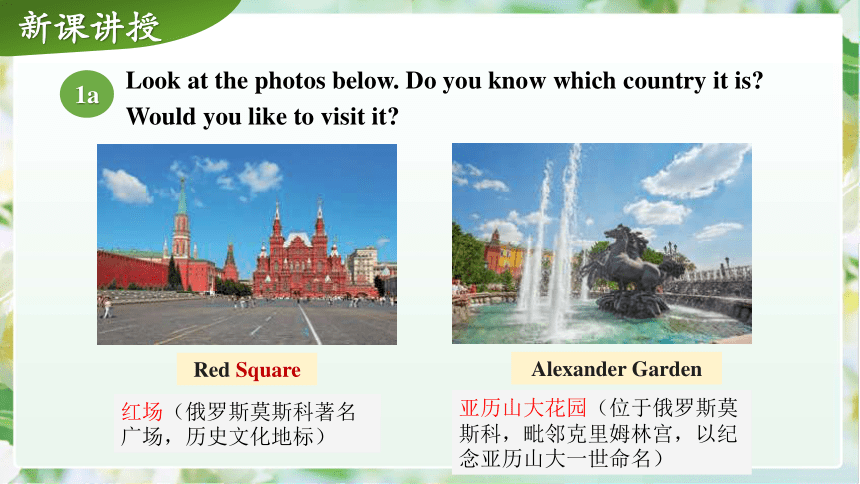 新课讲授

1a Look at the photos below. Do you know which country it is? Would you like to visit it?

Red Square

红场（俄罗斯莫斯科著名广场，历史文化地标）

Alexander Garden

亚历山大花园（位于俄罗斯莫斯科，毗邻克里姆林宫，以纪念亚历山大一世命名）